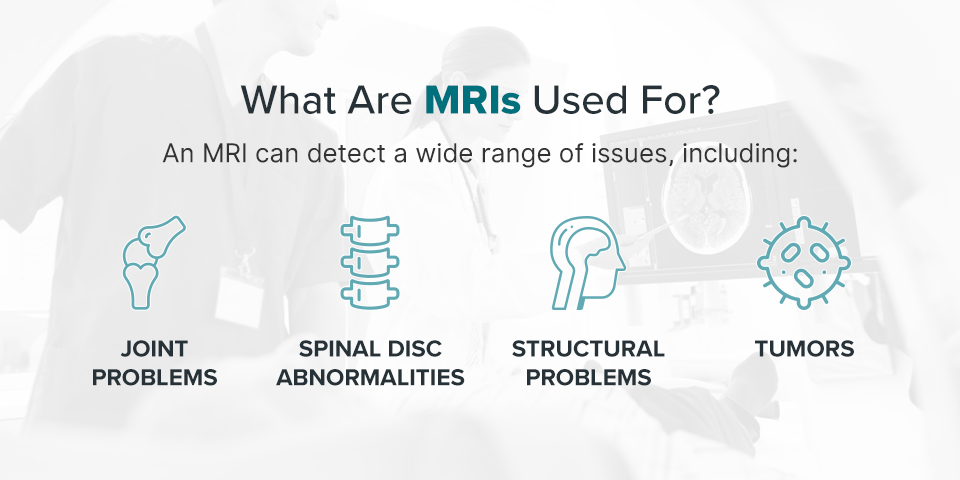 What Are MRIs Used For?

An MRI can detect a wide range of issues, including:

JOINT PROBLEMS

SPINAL DISC ABNORMALITIES

STRUCTURAL PROBLEMS

TUMORS